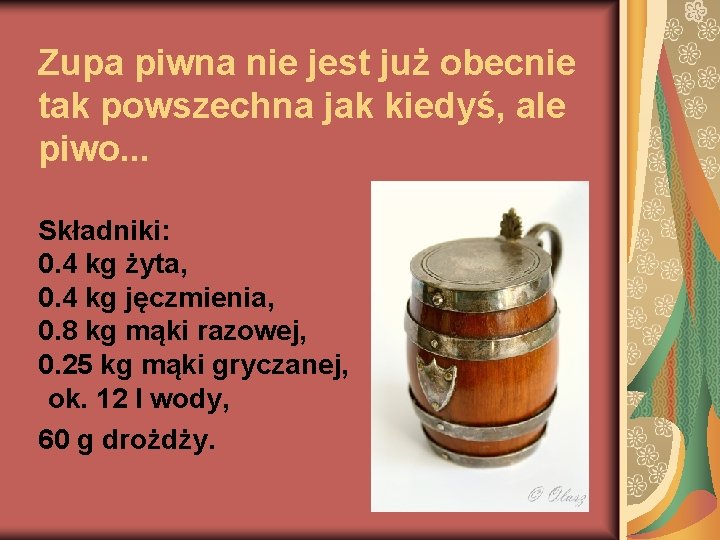 Zupa piwna nie jest już obecnie tak powszechna jak kiedyś, ale piwo...

Składniki:
0.4 kg żyta,
0.4 kg jęczmienia,
0.8 kg mąki razowej,
0.25 kg mąki gryczanej,
ok. 12 l wody,
60 g drożdży.

© Olasz